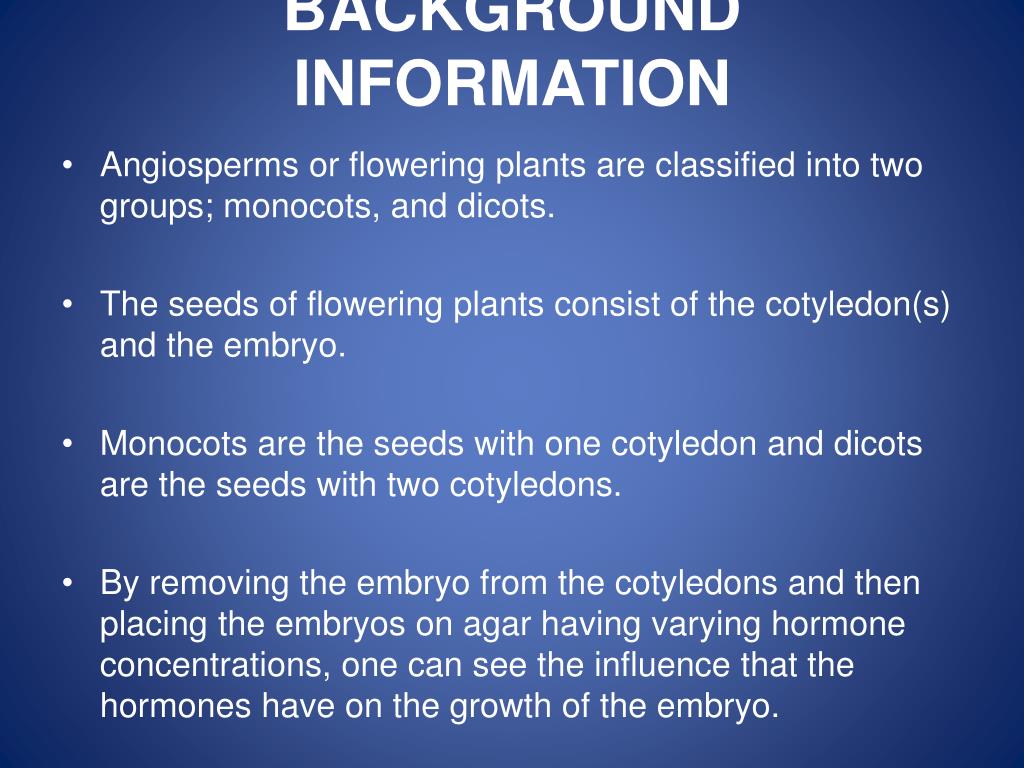 BACKGROUND INFORMATION

• Angiosperms or flowering plants are classified into two groups; monocots, and dicots.

• The seeds of flowering plants consist of the cotyledon(s) and the embryo.

• Monocots are the seeds with one cotyledon and dicots are the seeds with two cotyledons.

• By removing the embryo from the cotyledons and then placing the embryos on agar having varying hormone concentrations, one can see the influence that the hormones have on the growth of the embryo.